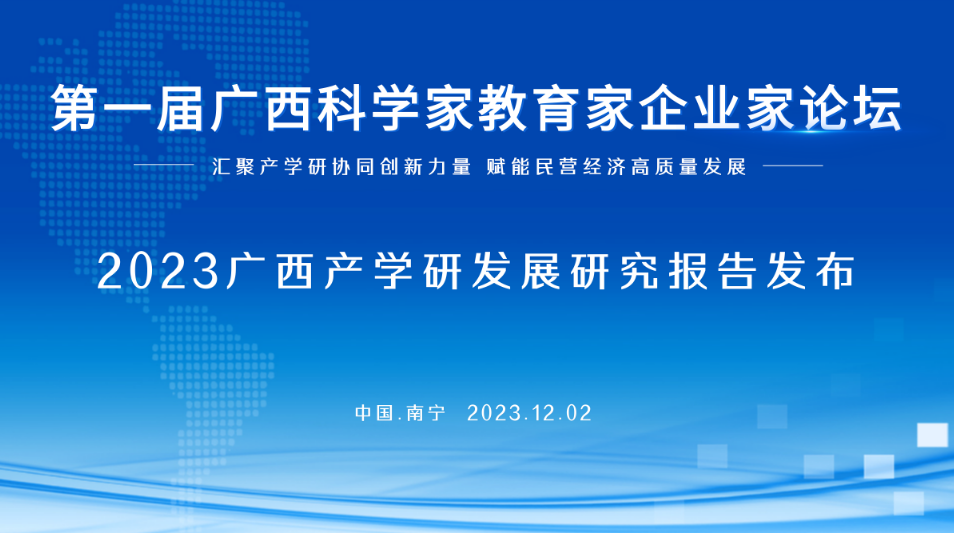 第一届广西科学家教育家企业家论坛

汇聚产学研协同创新力量 赋能民营经济高质量发展

2023广西产学研发展研究报告发布

中国.南宁 2023.12.02